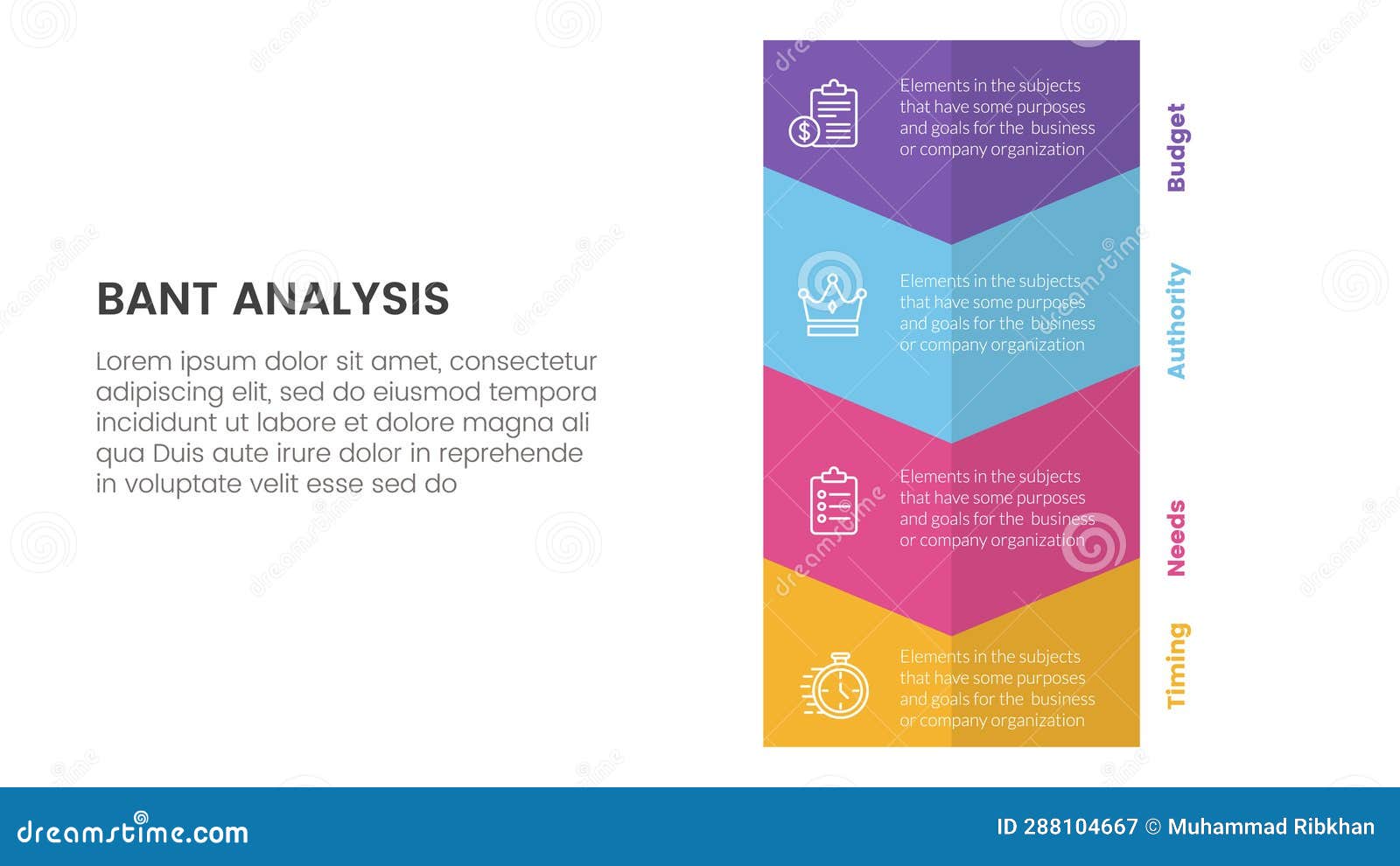 BANT ANALYSIS

Lorem ipsum dolor sit amet, consectetur adipiscing elit, sed do eiusmod tempora incididunt ut labore et dolore magna ali qua Duis aute irure dolor in reprehende in voluptate velit esse sed do

Elements in the subjects that have some purposes and goals for the business or company organization

Budget

Elements in the subjects that have some purposes and goals for the business or company organization

Authority

Elements in the subjects that have some purposes and goals for the business or company organization

Needs

Elements in the subjects that have some purposes and goals for the business or company organization

Timing

dreamstime.com

ID 288104667 © Muhammad Ribkhan